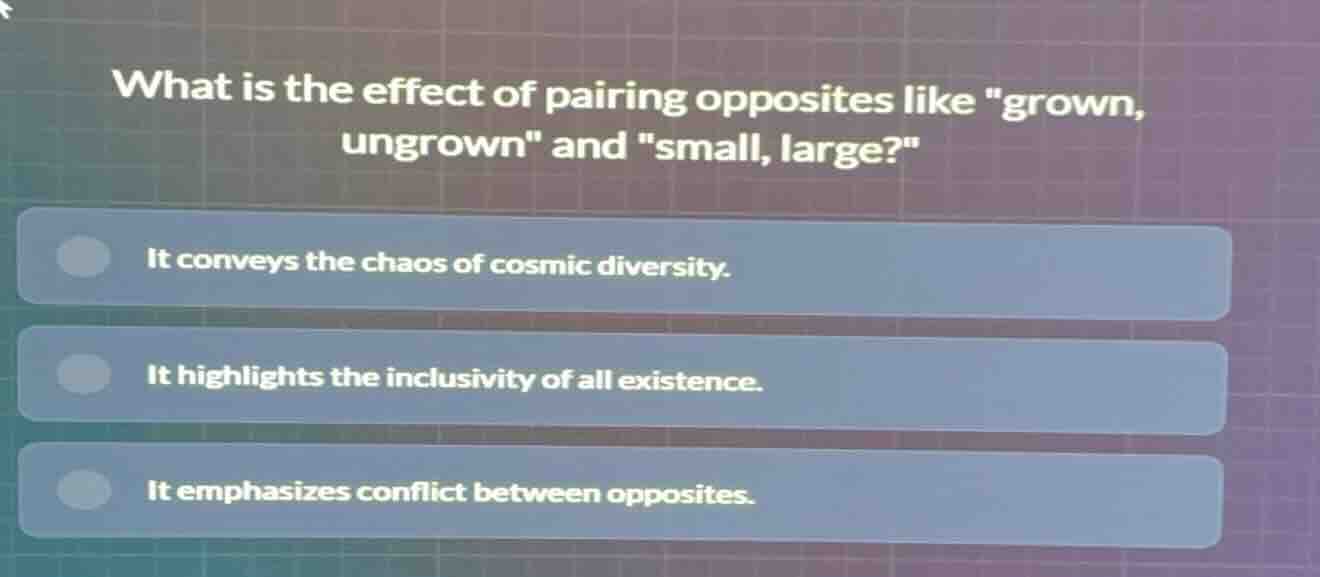 What is the effect of pairing opposites like "grown, ungrown" and "small, large?"

It conveys the chaos of cosmic diversity.

It highlights the inclusivity of all existence.

It emphasizes conflict between opposites.